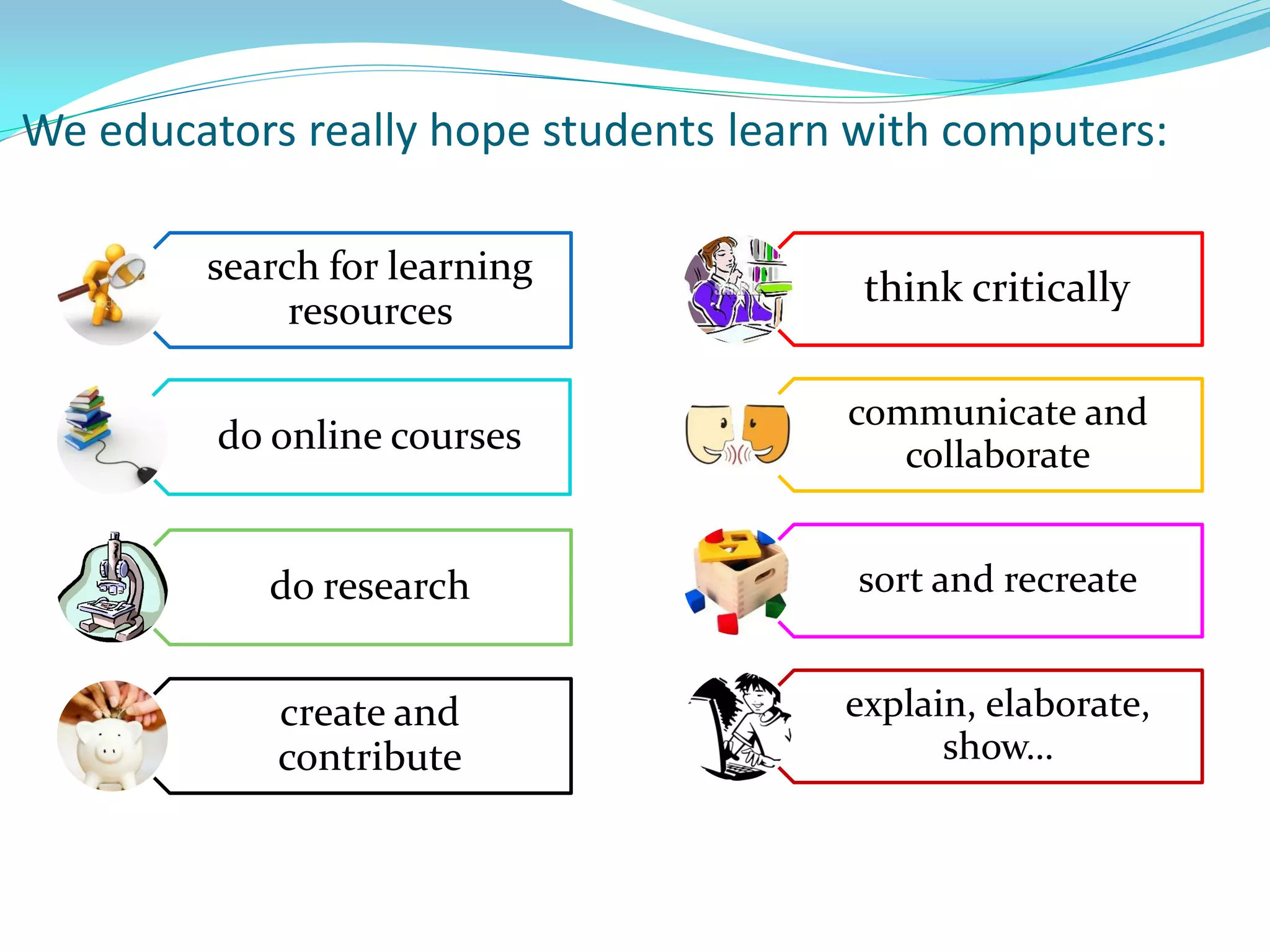 We educators really hope students learn with computers:

search for learning resources

do online courses

do research

create and contribute

think critically

communicate and collaborate

sort and recreate

explain, elaborate, show...